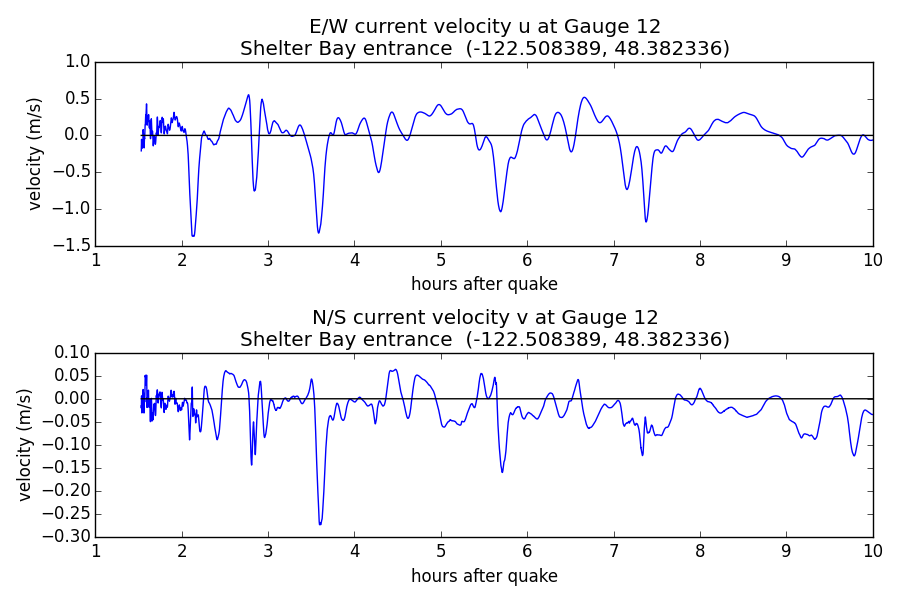 E/W current velocity u at Gauge 12
Shelter Bay entrance (-122.508389, 48.382336)

velocity (m/s)

1.0
0.5
0.0
−0.5
−1.0
−1.5

1 2 3 4 5 6 7 8 9 10

hours after quake

N/S current velocity v at Gauge 12
Shelter Bay entrance (-122.508389, 48.382336)

velocity (m/s)

0.10
0.05
0.00
−0.05
−0.10
−0.15
−0.20
−0.25
−0.30

1 2 3 4 5 6 7 8 9 10

hours after quake